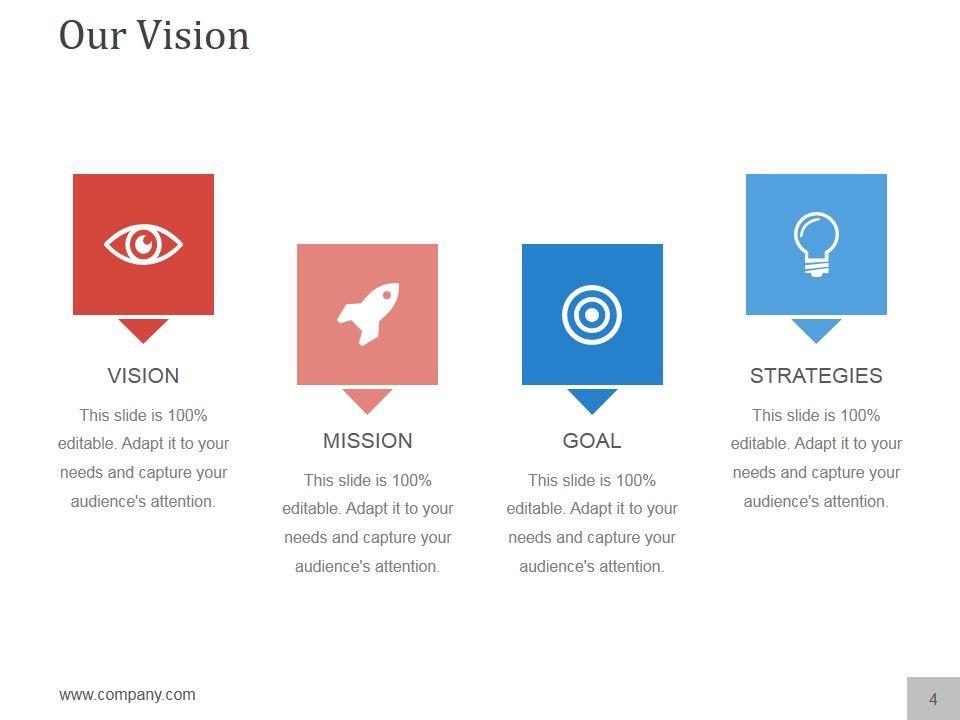 Our Vision

VISION

This slide is 100% editable. Adapt it to your needs and capture your audience's attention.

MISSION

This slide is 100% editable. Adapt it to your needs and capture your audience's attention.

GOAL

This slide is 100% editable. Adapt it to your needs and capture your audience's attention.

STRATEGIES

This slide is 100% editable. Adapt it to your needs and capture your audience's attention.

www.company.com

4